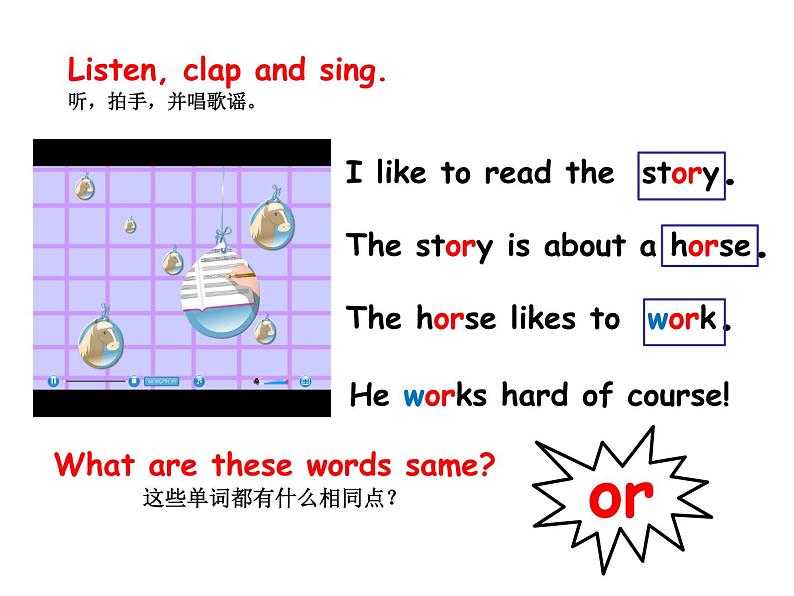 Listen, clap and sing.
听，拍手，并唱歌谣。

I like to read the story.

The story is about a horse.

The horse likes to work.

He works hard of course!

What are these words same?
这些单词都有什么相同点？

or